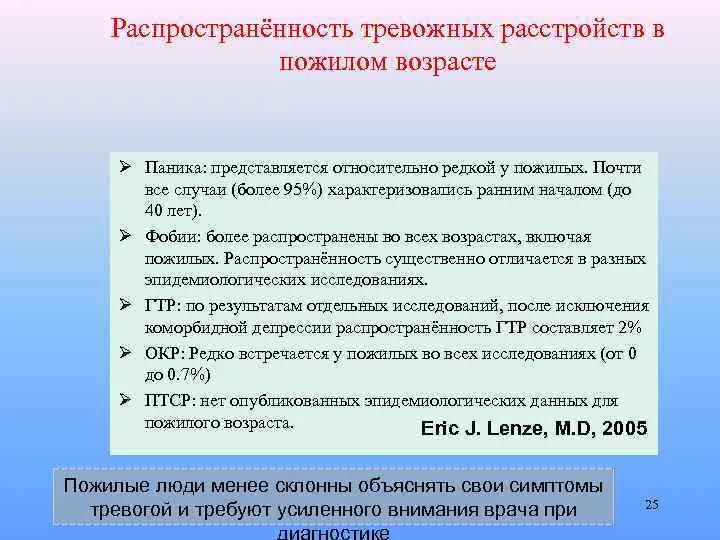 Распространённость тревожных расстройств в пожилом возрасте

➢ Паника: представляется относительно редкой у пожилых. Почти все случаи (более 95%) характеризовались ранним началом (до 40 лет).

➢ Фобии: более распространены во всех возрастах, включая пожилых. Распространённость существенно отличается в разных эпидемиологических исследованиях.

➢ ГТР: по результатам отдельных исследований, после исключения коморбидной депрессии распространённость ГТР составляет 2%

➢ ОКР: Редко встречается у пожилых во всех исследованиях (от 0 до 0.7%)

➢ ПТСР: нет опубликованных эпидемиологических данных для пожилого возраста.

Eric J. Lenze, M.D, 2005

Пожилые люди менее склонны объяснять свои симптомы тревогой и требуют усиленного внимания врача при диагностике

25